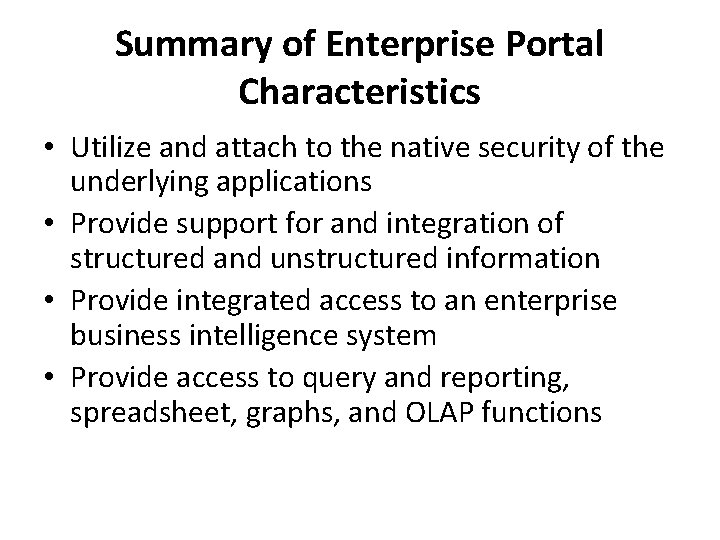 Summary of Enterprise Portal Characteristics

• Utilize and attach to the native security of the underlying applications
• Provide support for and integration of structured and unstructured information
• Provide integrated access to an enterprise business intelligence system
• Provide access to query and reporting, spreadsheet, graphs, and OLAP functions